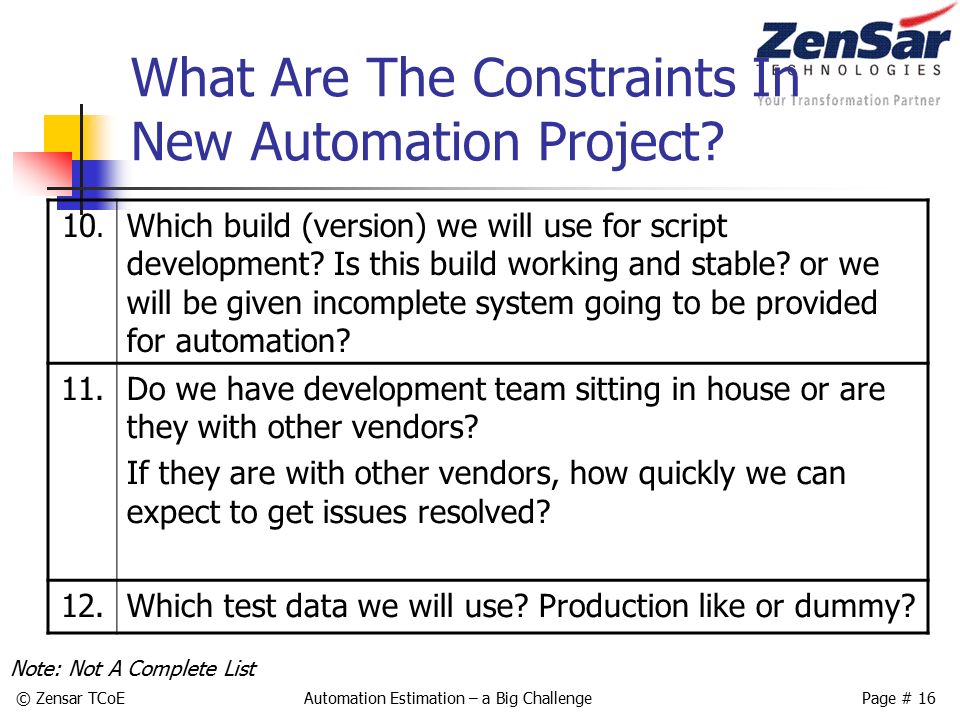 ZenSar
TECHNOLOGIES
Your Transformation Partner

What Are The Constraints In New Automation Project?

| | |
|---|---|
| 10. | Which build (version) we will use for script development? Is this build working and stable? or we will be given incomplete system going to be provided for automation? |
| 11. | Do we have development team sitting in house or are they with other vendors? If they are with other vendors, how quickly we can expect to get issues resolved? |
| 12. | Which test data we will use? Production like or dummy? |

Note: Not A Complete List

© Zensar TCoE Automation Estimation – a Big Challenge Page # 16